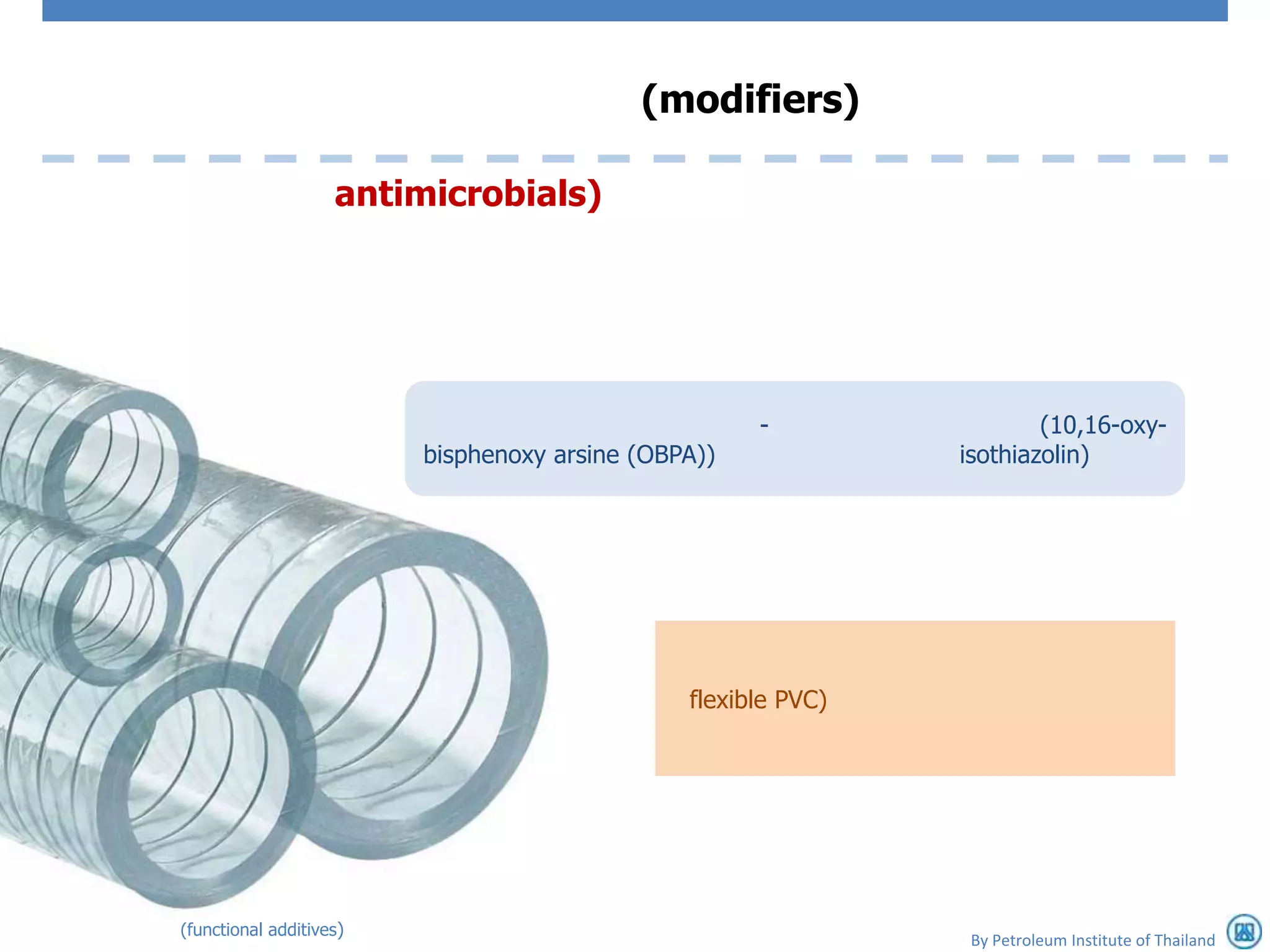 (modifiers)

antimicrobials)

- (10,16-oxy-bisphenoxy arsine (OBPA)) isothiazolin)

flexible PVC)

(functional additives)

By Petroleum Institute of Thailand